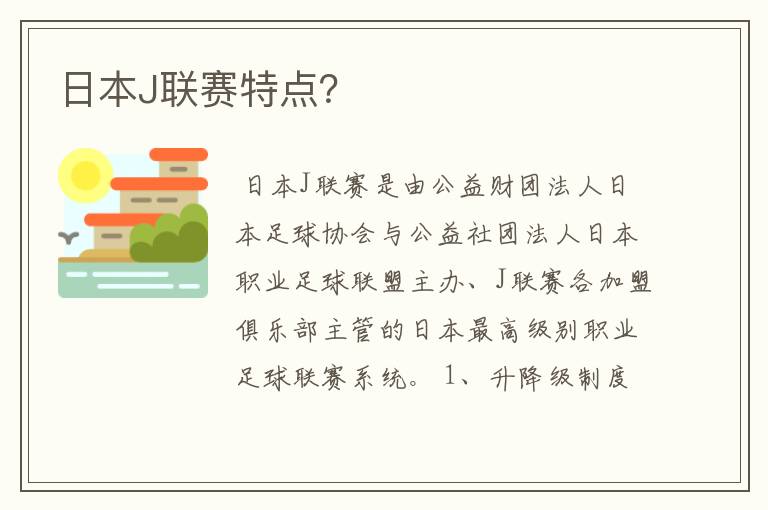 日本J联赛特点?

日本J联赛是由公益财团法人日本足球协会与公益社团法人日本职业足球联盟主办、J联赛各加盟俱乐部主管的日本最高级别职业足球联赛系统。 1、升降级制度